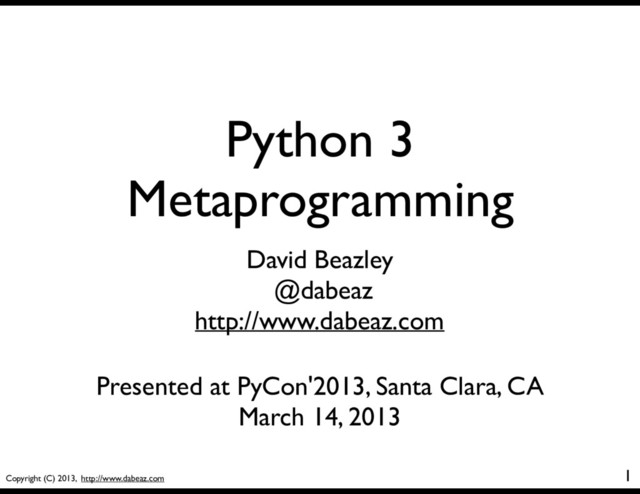 Python 3
Metaprogramming

David Beazley
@dabeaz
http://www.dabeaz.com

Presented at PyCon'2013, Santa Clara, CA
March 14, 2013

Copyright (C) 2013, http://www.dabeaz.com

1